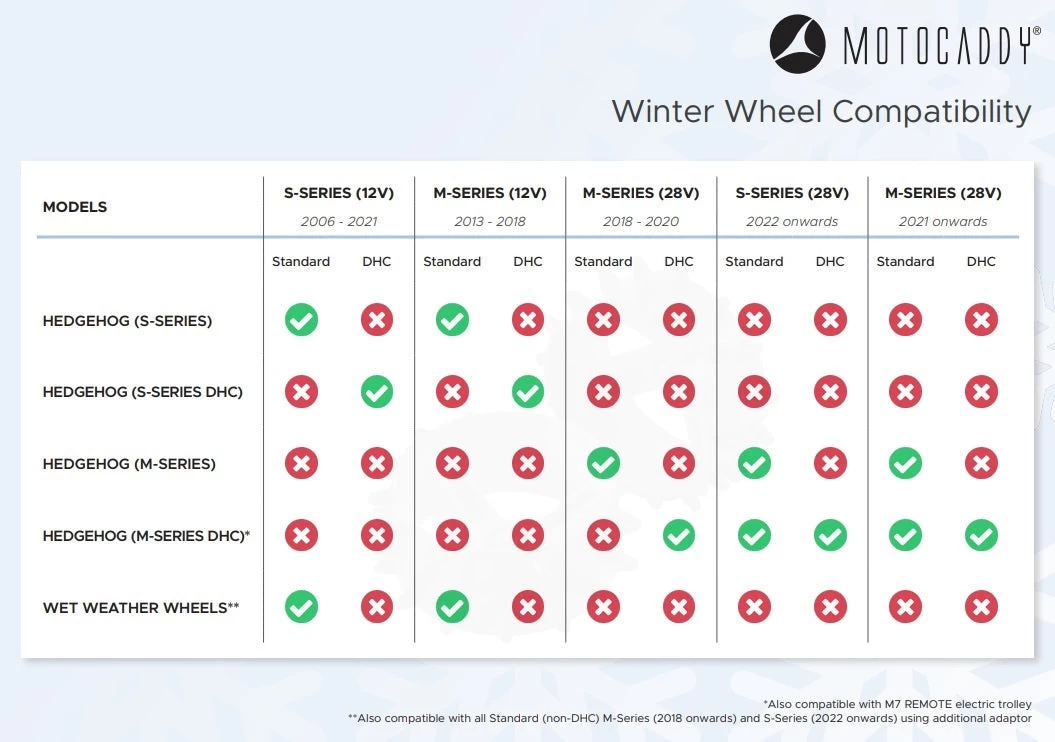 MOTOCADDY®

Winter Wheel Compatibility

| MODELS | S-SERIES (12V) 2006 - 2021 | | M-SERIES (12V) 2013 - 2018 | | M-SERIES (28V) 2018 - 2020 | | S-SERIES (28V) 2022 onwards | | M-SERIES (28V) 2021 onwards | |
|---|---|---|---|---|---|---|---|---|---|---|
| | Standard | DHC | Standard | DHC | Standard | DHC | Standard | DHC | Standard | DHC |
| HEDGEHOG (S-SERIES) | ✓ | ✗ | ✓ | ✗ | ✗ | ✗ | ✗ | ✗ | ✗ | ✗ |
| HEDGEHOG (S-SERIES DHC) | ✗ | ✓ | ✗ | ✓ | ✗ | ✗ | ✗ | ✗ | ✗ | ✗ |
| HEDGEHOG (M-SERIES) | ✗ | ✗ | ✗ | ✗ | ✓ | ✗ | ✓ | ✗ | ✓ | ✗ |
| HEDGEHOG (M-SERIES DHC)* | ✗ | ✗ | ✗ | ✗ | ✗ | ✓ | ✓ | ✓ | ✓ | ✓ |
| WET WEATHER WHEELS** | ✓ | ✗ | ✓ | ✗ | ✗ | ✗ | ✗ | ✗ | ✗ | ✗ |

*Also compatible with M7 REMOTE electric trolley
**Also compatible with all Standard (non-DHC) M-Series (2018 onwards) and S-Series (2022 onwards) using additional adaptor